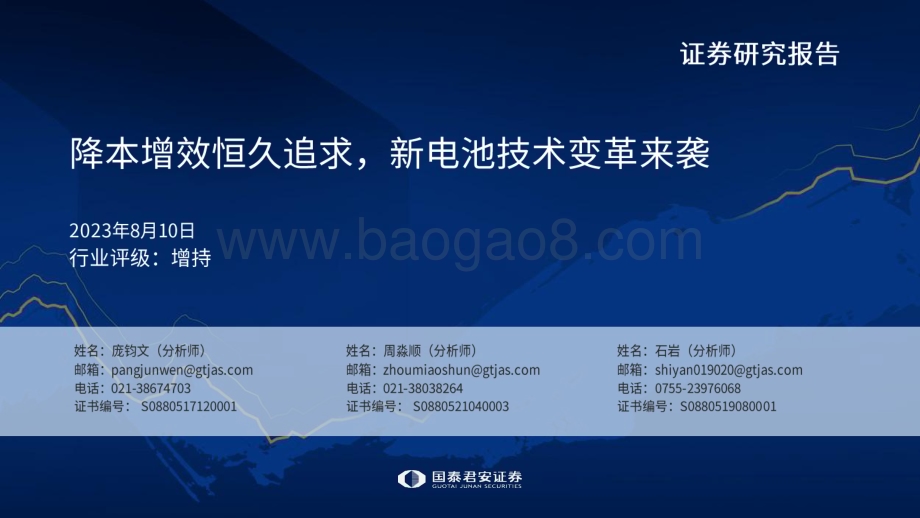 证券研究报告

降本增效恒久追求，新电池技术变革来袭

2023年8月10日
行业评级：增持

www.baogao8.com

姓名：庞钧文（分析师）
邮箱：pangjunwen@gtjas.com
电话：021-38674703
证书编号：S0880517120001

姓名：周淼顺（分析师）
邮箱：zhoumiaoshun@gtjas.com
电话：021-38038264
证书编号：S0880521040003

姓名：石岩（分析师）
邮箱：shiyan019020@gtjas.com
电话：0755-23976068
证书编号：S0880519080001

国泰君安证券
GUOTAI JUNAN SECURITIES